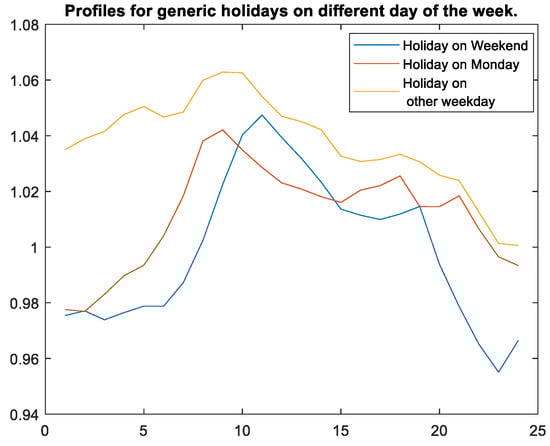 Profiles for generic holidays on different day of the week.

Holiday on Weekend
Holiday on Monday
Holiday on other weekday

1.08
1.06
1.04
1.02
1
0.98
0.96
0.94

0
5
10
15
20
25